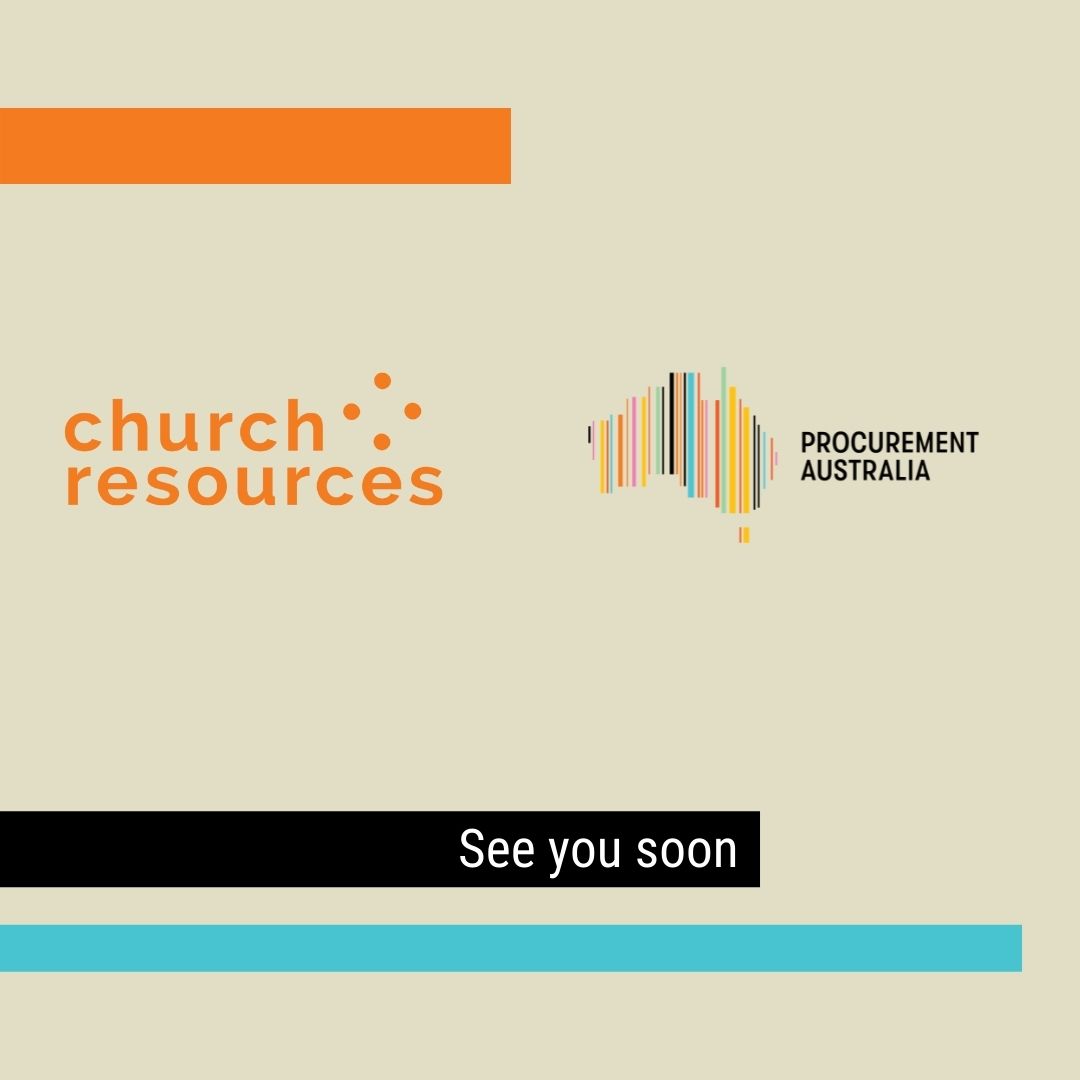 church
resources

PROCUREMENT
AUSTRALIA

See you soon